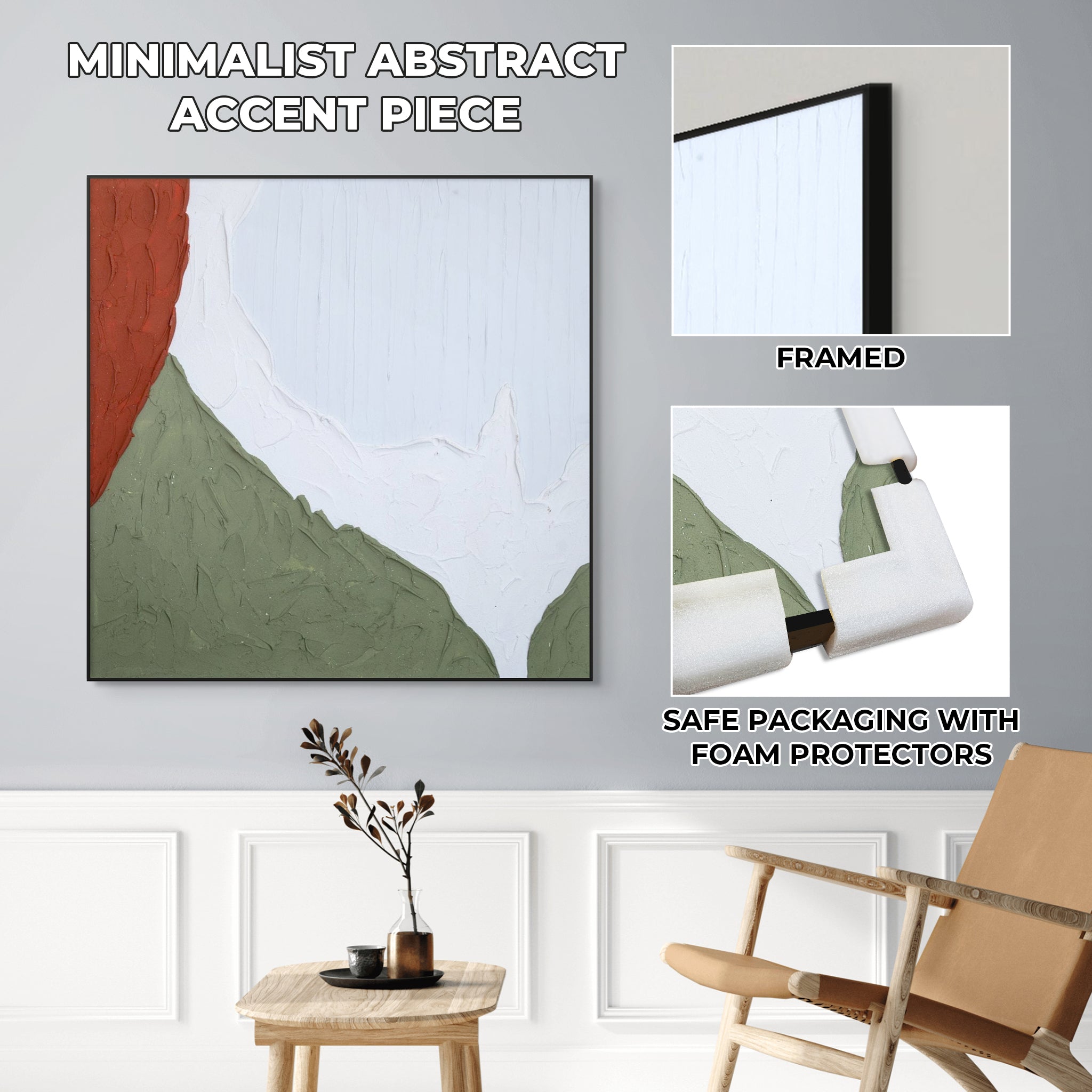 MINIMALIST ABSTRACT ACCENT PIECE

FRAMED

SAFE PACKAGING WITH FOAM PROTECTORS